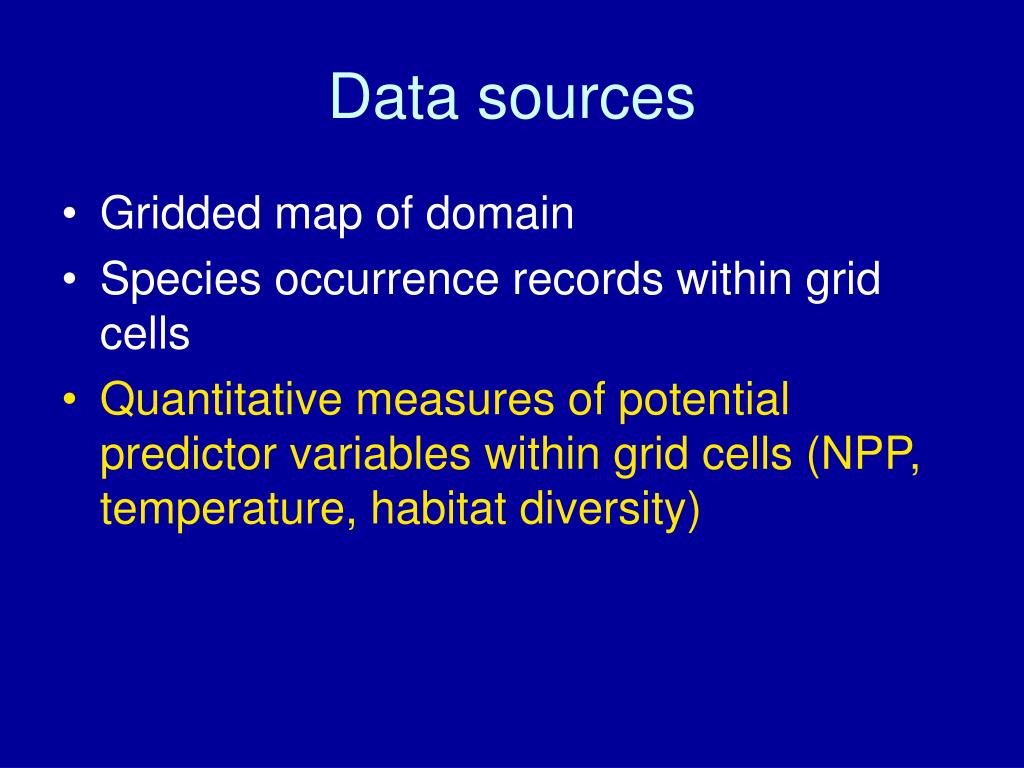 Data sources

• Gridded map of domain
• Species occurrence records within grid cells
• Quantitative measures of potential predictor variables within grid cells (NPP, temperature, habitat diversity)